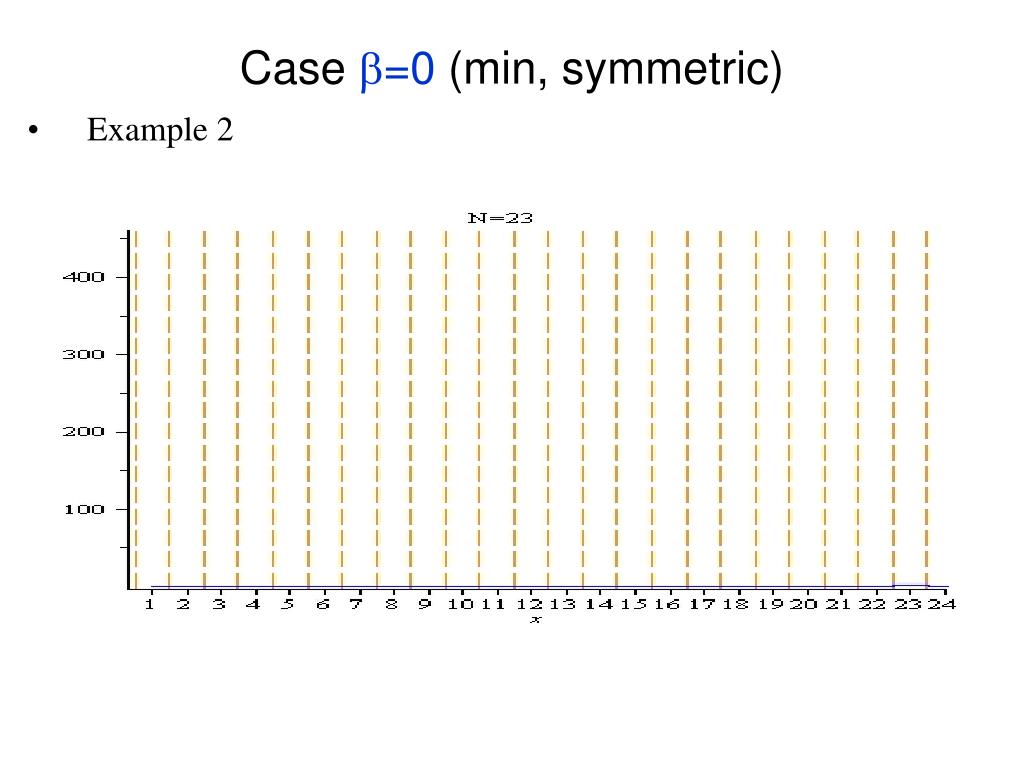 Case $\beta=0$ (min, symmetric)

• Example 2

N=23

400
300
200
100

1 2 3 4 5 6 7 8 9 10 11 12 13 14 15 16 17 18 19 20 21 22 23 24
x